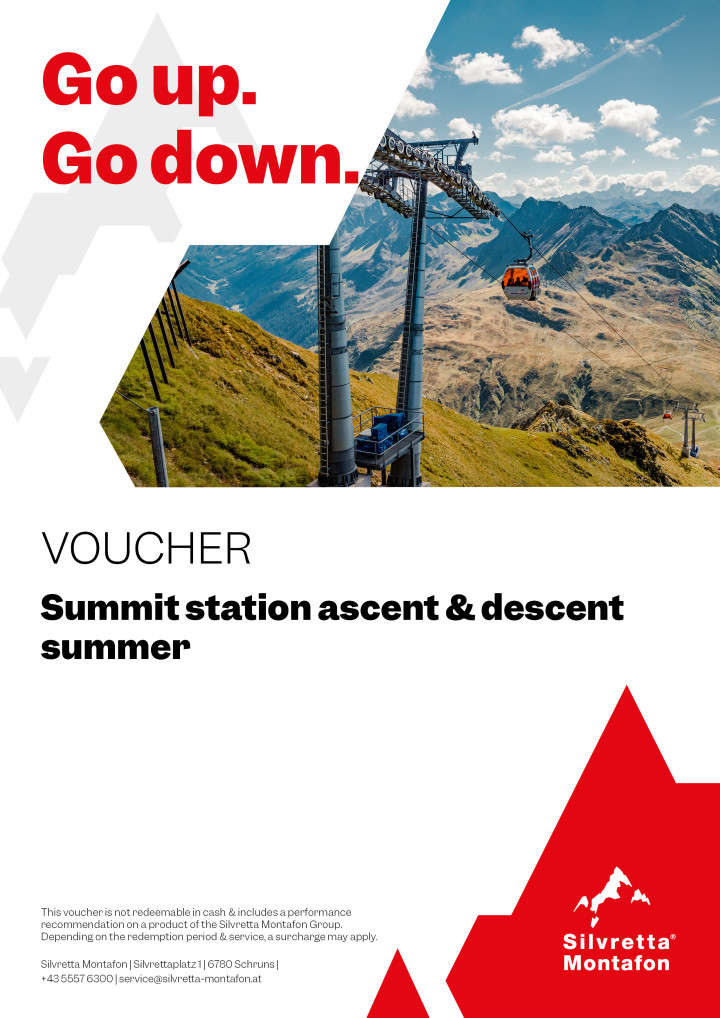 Go up.
Go down.

VOUCHER

Summit station ascent & descent summer

This voucher is not redeemable in cash & includes a performance recommendation on a product of the Silvretta Montafon Group. Depending on the redemption period & service, a surcharge may apply.

Silvretta Montafon | Silvrettaplatz 1 | 6780 Schruns | +43 5557 6300 | service@silvretta-montafon.at

Silvretta® Montafon